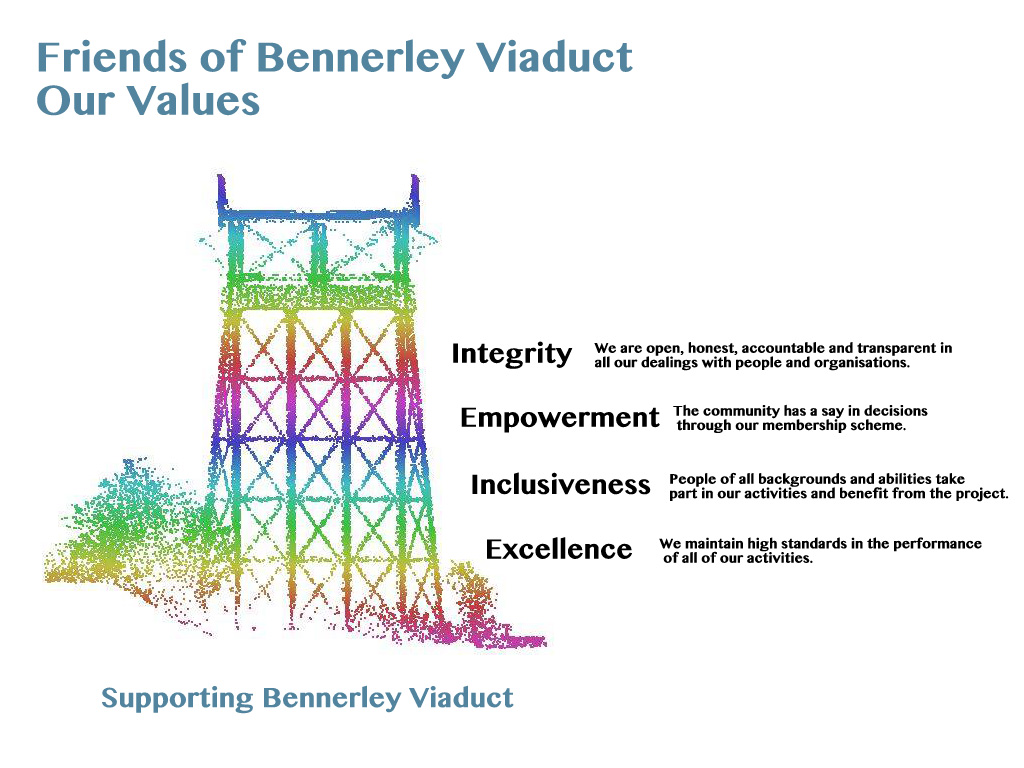 Friends of Bennerley Viaduct
Our Values

Integrity We are open, honest, accountable and transparent in all our dealings with people and organisations.

Empowerment The community has a say in decisions through our membership scheme.

Inclusiveness People of all backgrounds and abilities take part in our activities and benefit from the project.

Excellence We maintain high standards in the performance of all of our activities.

Supporting Bennerley Viaduct